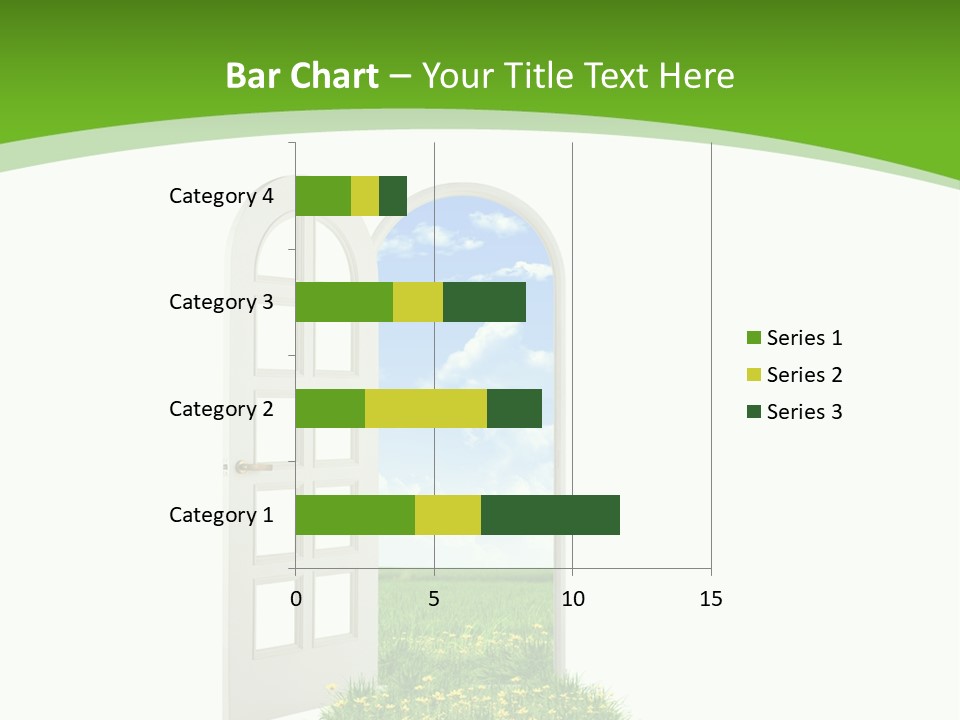 Bar Chart – Your Title Text Here

Category 4
Category 3
Category 2
Category 1

0
5
10
15

Series 1
Series 2
Series 3